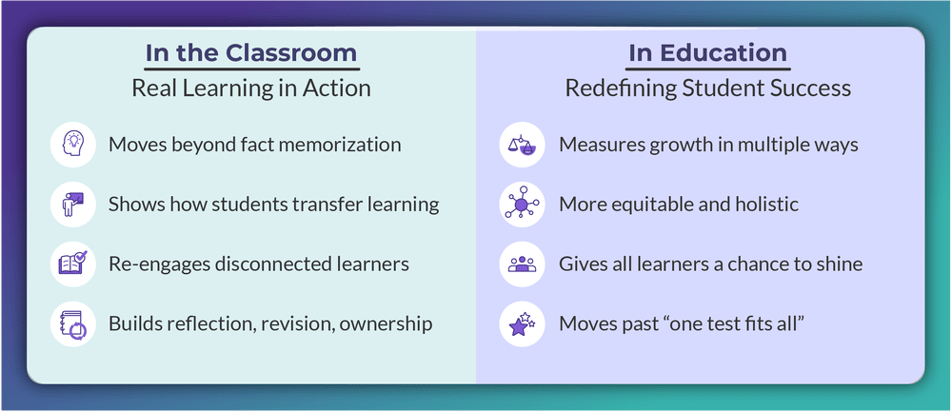 In the Classroom
Real Learning in Action

Moves beyond fact memorization

Shows how students transfer learning

Re-engages disconnected learners

Builds reflection, revision, ownership

In Education
Redefining Student Success

Measures growth in multiple ways

More equitable and holistic

Gives all learners a chance to shine

Moves past “one test fits all”